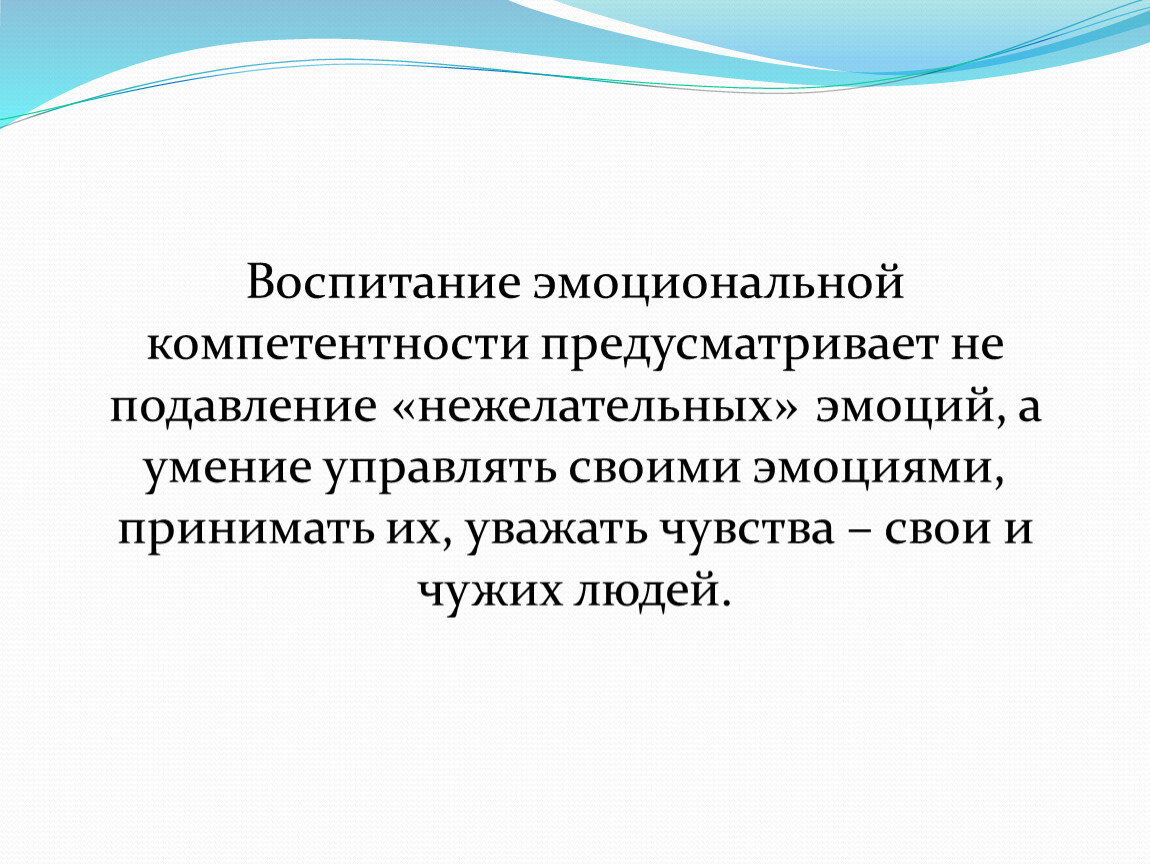 Воспитание эмоциональной компетентности предусматривает не подавление «нежелательных» эмоций, а умение управлять своими эмоциями, принимать их, уважать чувства – свои и чужих людей.